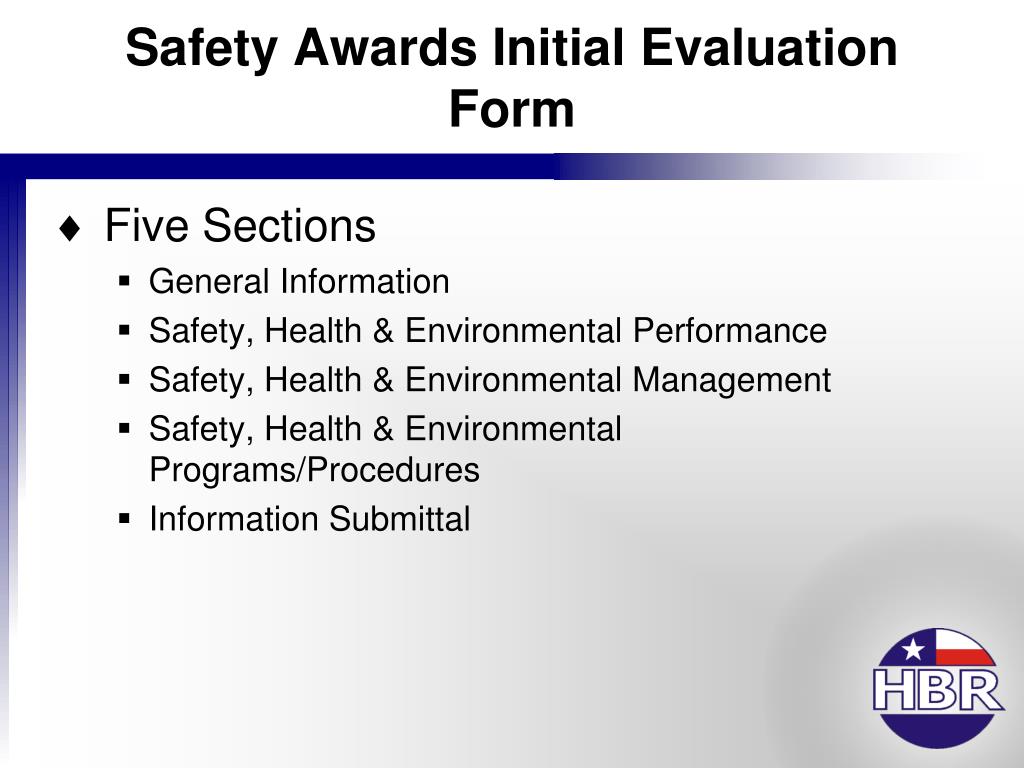 Safety Awards Initial Evaluation Form

♦ Five Sections
▪ General Information
▪ Safety, Health & Environmental Performance
▪ Safety, Health & Environmental Management
▪ Safety, Health & Environmental Programs/Procedures
▪ Information Submittal

HBR